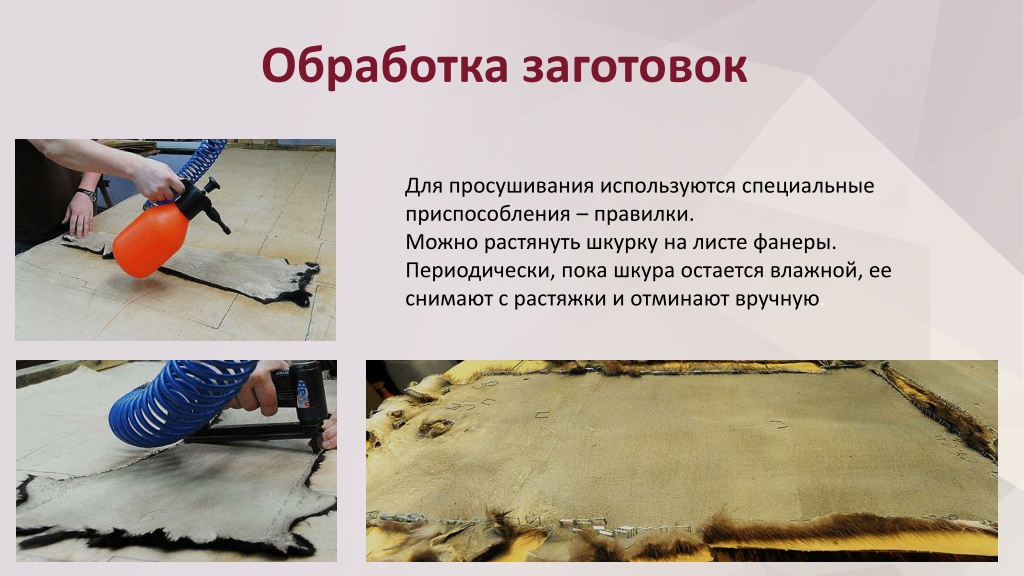 Обработка заготовок

Для просушивания используются специальные приспособления – правилки.
Можно растянуть шкурку на листе фанеры.
Периодически, пока шкура остается влажной, ее снимают с растяжки и отминают вручную